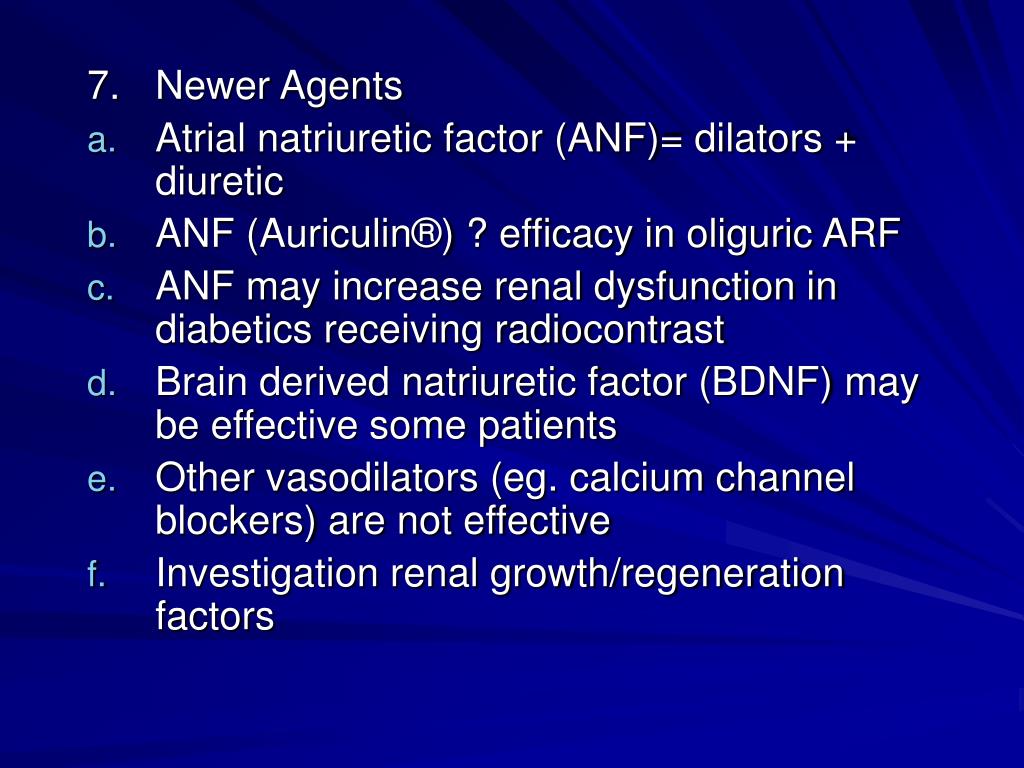 7. Newer Agents

a. Atrial natriuretic factor (ANF)= dilators + diuretic

b. ANF (Auriculin®) ? efficacy in oliguric ARF

c. ANF may increase renal dysfunction in diabetics receiving radiocontrast

d. Brain derived natriuretic factor (BDNF) may be effective some patients

e. Other vasodilators (eg. calcium channel blockers) are not effective

f. Investigation renal growth/regeneration factors